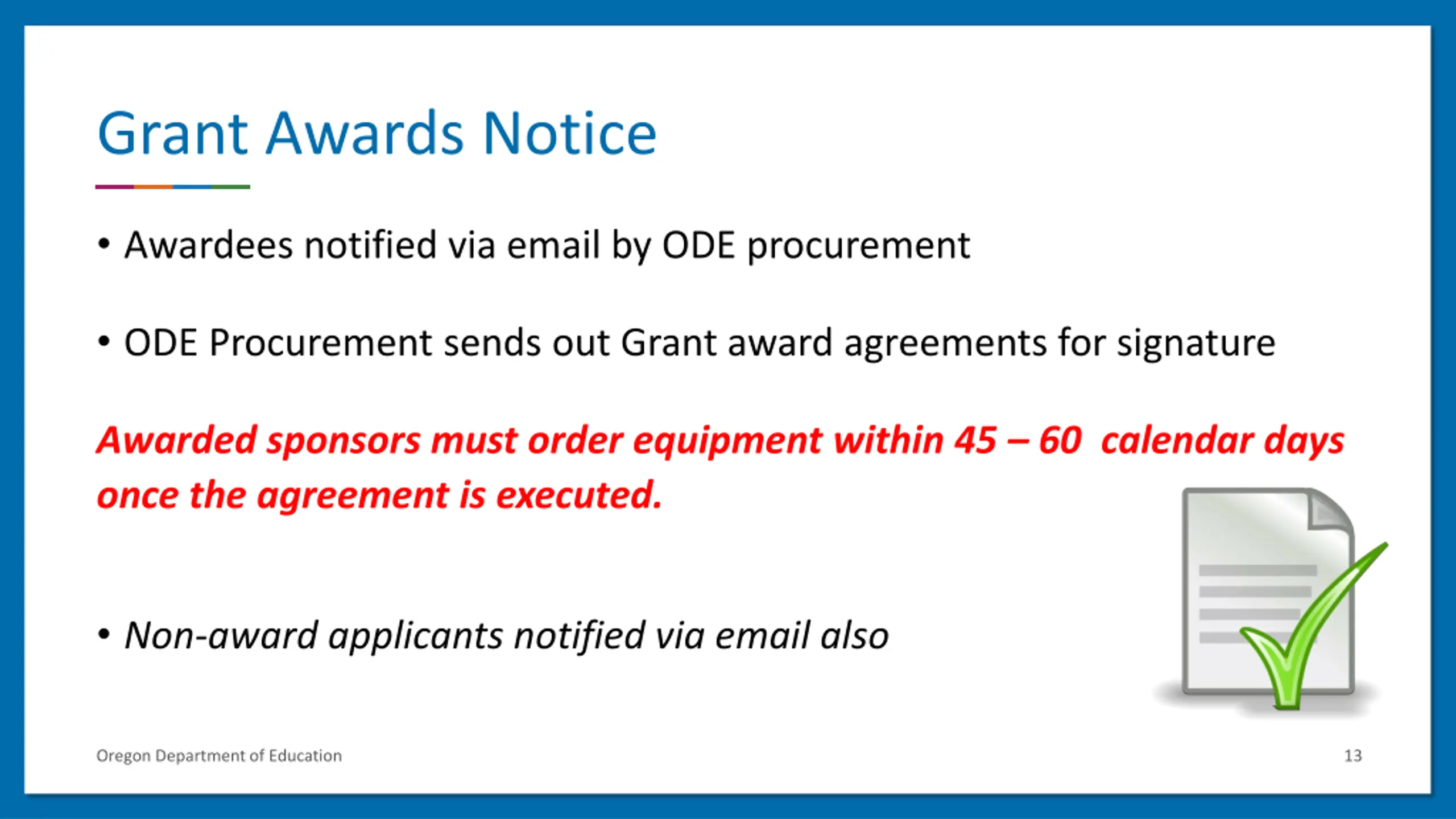 Grant Awards Notice

• Awardees notified via email by ODE procurement

• ODE Procurement sends out Grant award agreements for signature

Awarded sponsors must order equipment within 45 – 60 calendar days once the agreement is executed.

• Non-award applicants notified via email also

Oregon Department of Education

13